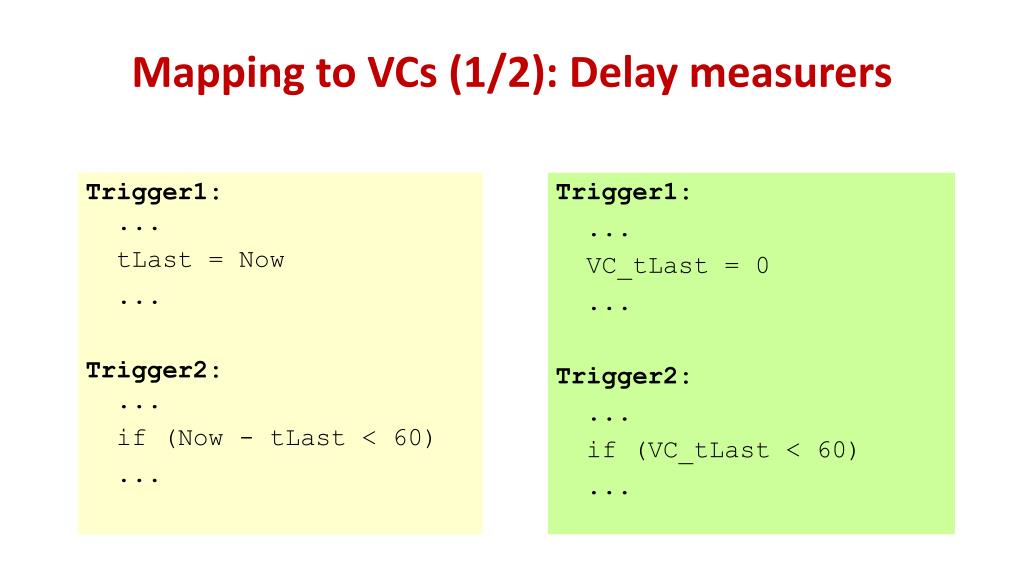 Mapping to VCs (1/2): Delay measurers

Trigger1:
...
tLast = Now
...

Trigger2:
...
if (Now - tLast < 60)
...

Trigger1:
...
VC_tLast = 0
...

Trigger2:
...
if (VC_tLast < 60)
...